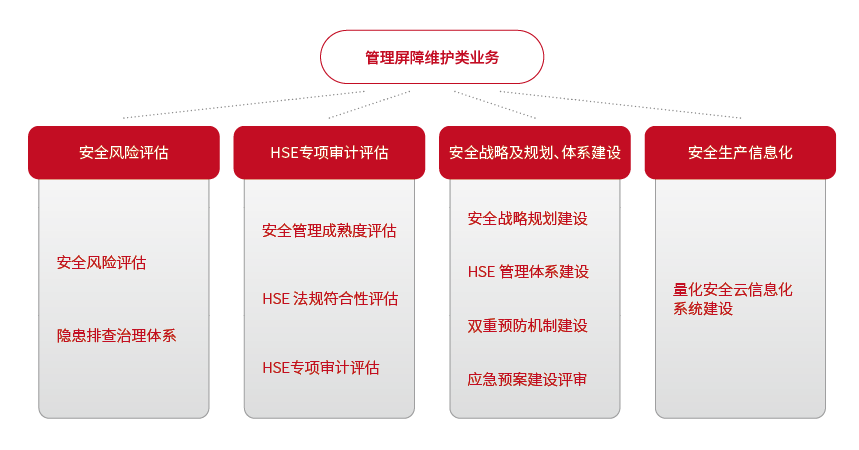 管理屏障维护类业务

安全风险评估

安全风险评估

隐患排查治理体系

HSE专项审计评估

安全管理成熟度评估

HSE 法规符合性评估

HSE专项审计评估

安全战略及规划、体系建设

安全战略规划建设

HSE 管理体系建设

双重预防机制建设

应急预案建设评审

安全生产信息化

量化安全云信息化系统建设